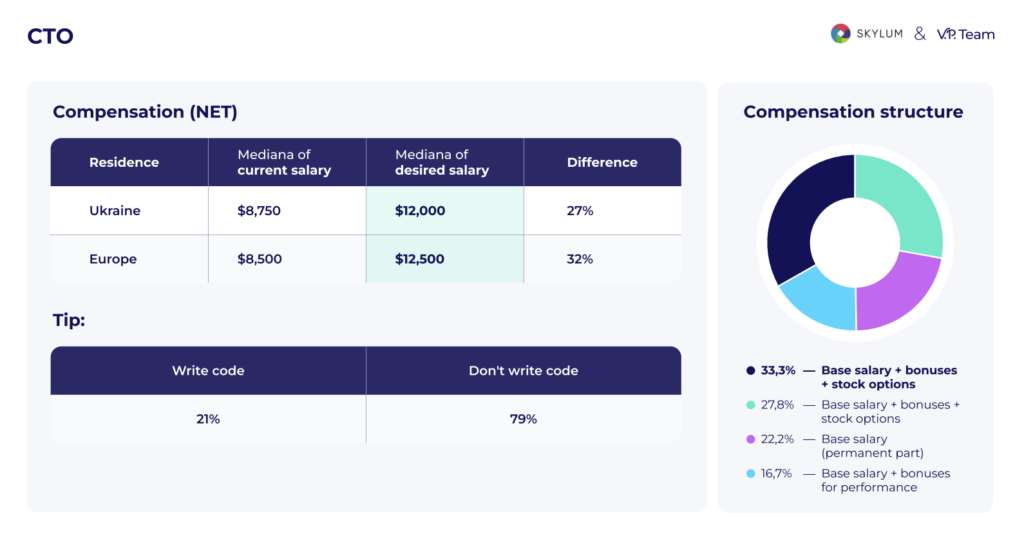 CTO

SKYLUM & V.P. Team

Compensation (NET)

| Residence | Mediana of current salary | Mediana of desired salary | Difference |
|---|---|---|---|
| Ukraine | $8,750 | $12,000 | 27% |
| Europe | $8,500 | $12,500 | 32% |

Tip:

| Write code | Don't write code |
|---|---|
| 21% | 79% |

Compensation structure

33,3% — Base salary + bonuses + stock options
27,8% — Base salary + bonuses + stock options
22,2% — Base salary (permanent part)
16,7% — Base salary + bonuses for performance